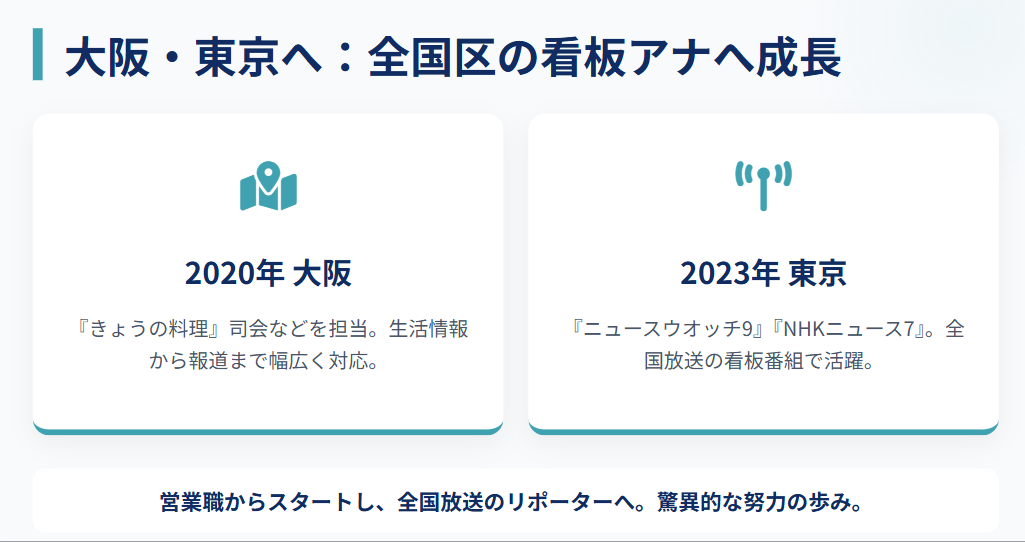 大阪・東京へ：全国区の看板アナへ成長

2020年 大阪

『きょうの料理』司会などを担当。生活情報から報道まで幅広く対応。

2023年 東京

『ニュースウオッチ9』『NHKニュース7』。全国放送の看板番組で活躍。

営業職からスタートし、全国放送のリポーターへ。驚異的な努力の歩み。